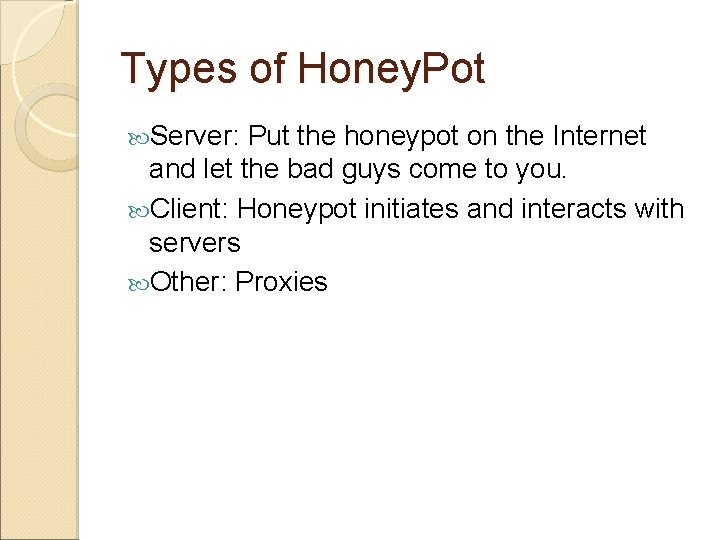 Types of HoneyPot

Server: Put the honeypot on the Internet and let the bad guys come to you.

Client: Honeypot initiates and interacts with servers

Other: Proxies